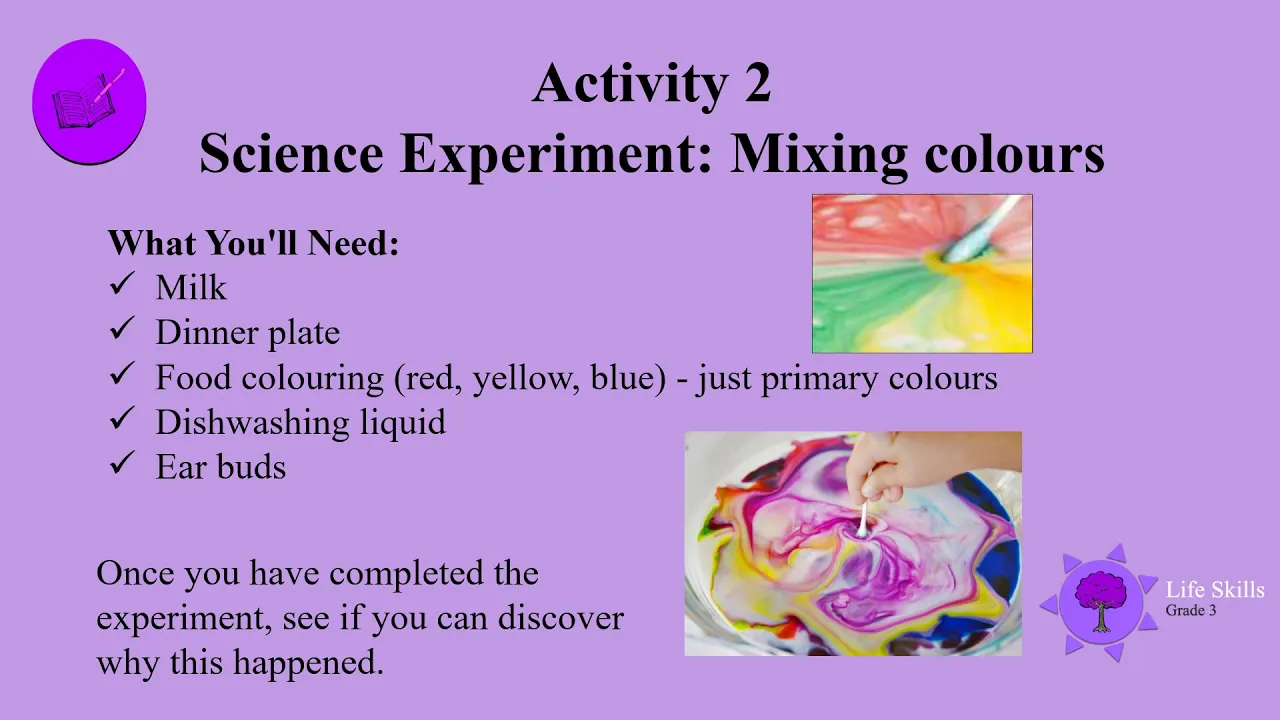 Activity 2
Science Experiment: Mixing colours

What You'll Need:
✓ Milk
✓ Dinner plate
✓ Food colouring (red, yellow, blue) - just primary colours
✓ Dishwashing liquid
✓ Ear buds

Once you have completed the experiment, see if you can discover why this happened.

Life Skills
Grade 3